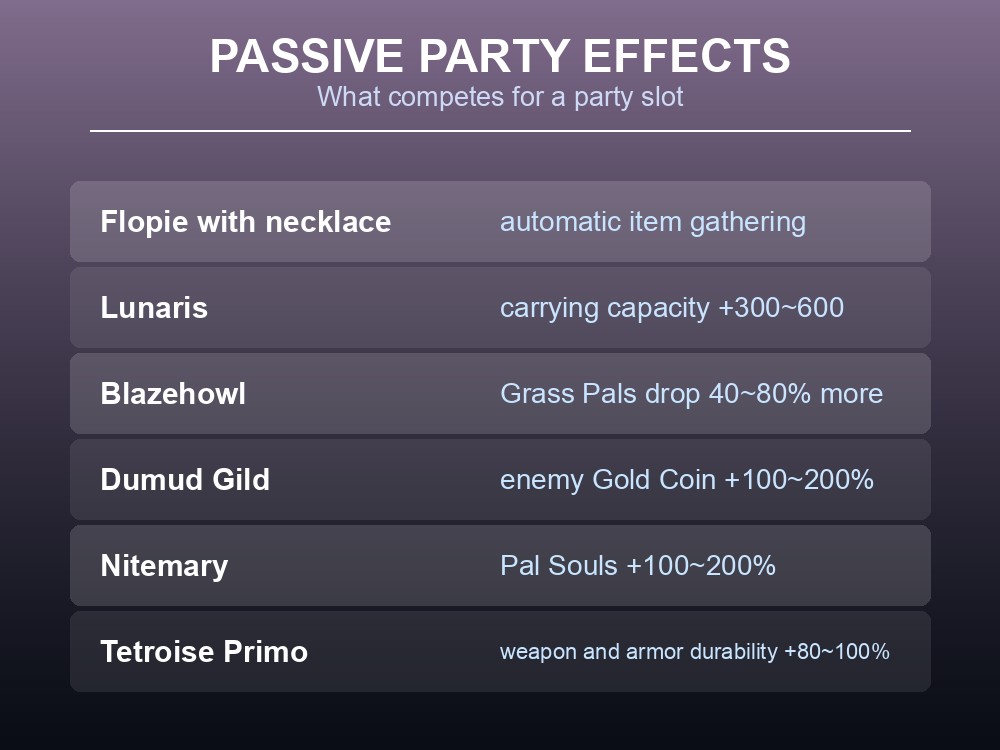 PASSIVE PARTY EFFECTS
What competes for a party slot

| | |
|---|---|
| Flopie with necklace | automatic item gathering |
| Lunaris | carrying capacity +300~600 |
| Blazehowl | Grass Pals drop 40~80% more |
| Dumud Gild | enemy Gold Coin +100~200% |
| Nitemary | Pal Souls +100~200% |
| Tetroise Primo | weapon and armor durability +80~100% |